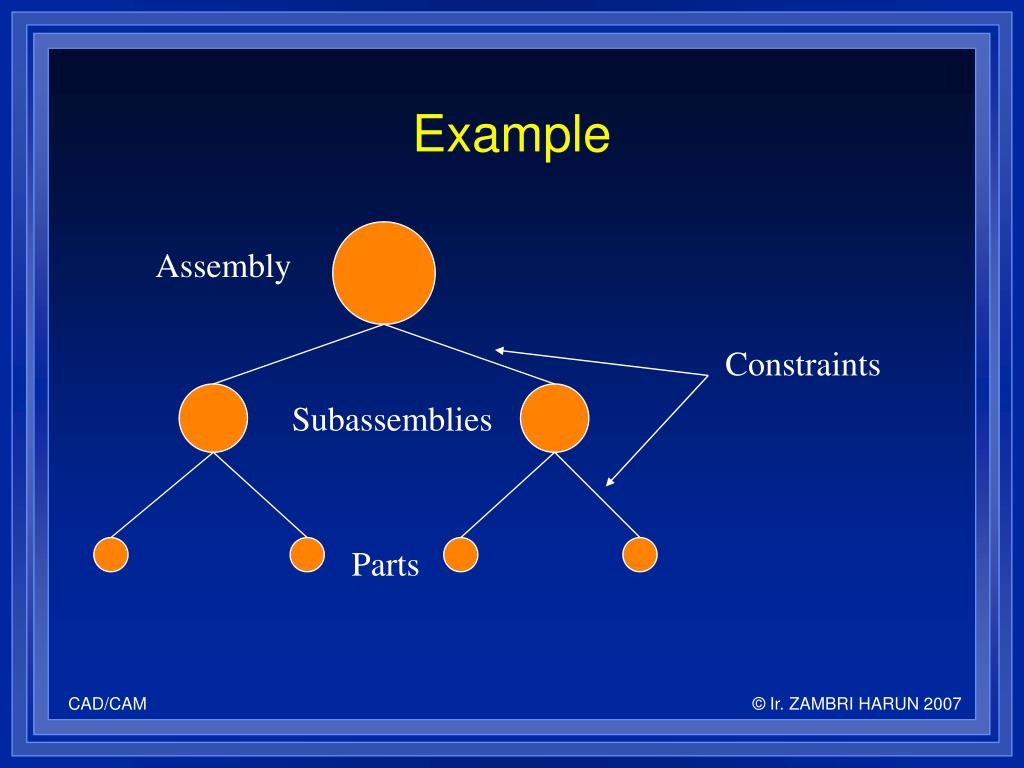 Example

Assembly

Constraints

Subassemblies

Parts

CAD/CAM

© Ir. ZAMBRI HARUN 2007